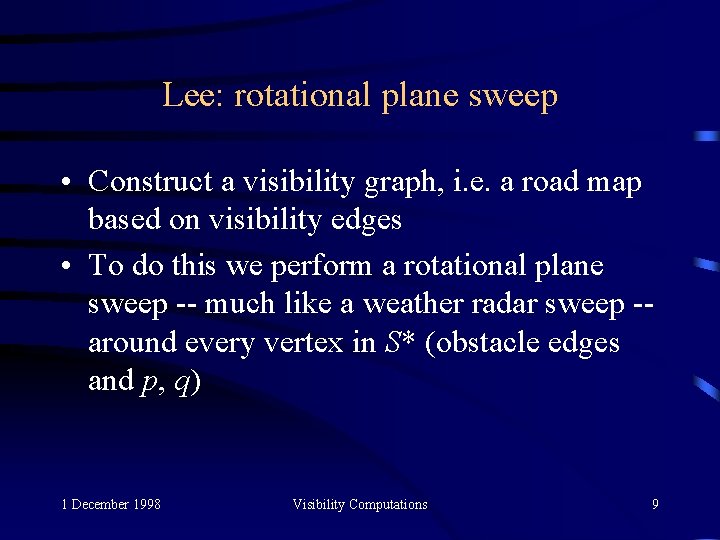 Lee: rotational plane sweep

• Construct a visibility graph, i.e. a road map based on visibility edges

• To do this we perform a rotational plane sweep -- much like a weather radar sweep -- around every vertex in $S^*$ (obstacle edges and $p$, $q$)

1 December 1998

Visibility Computations

9